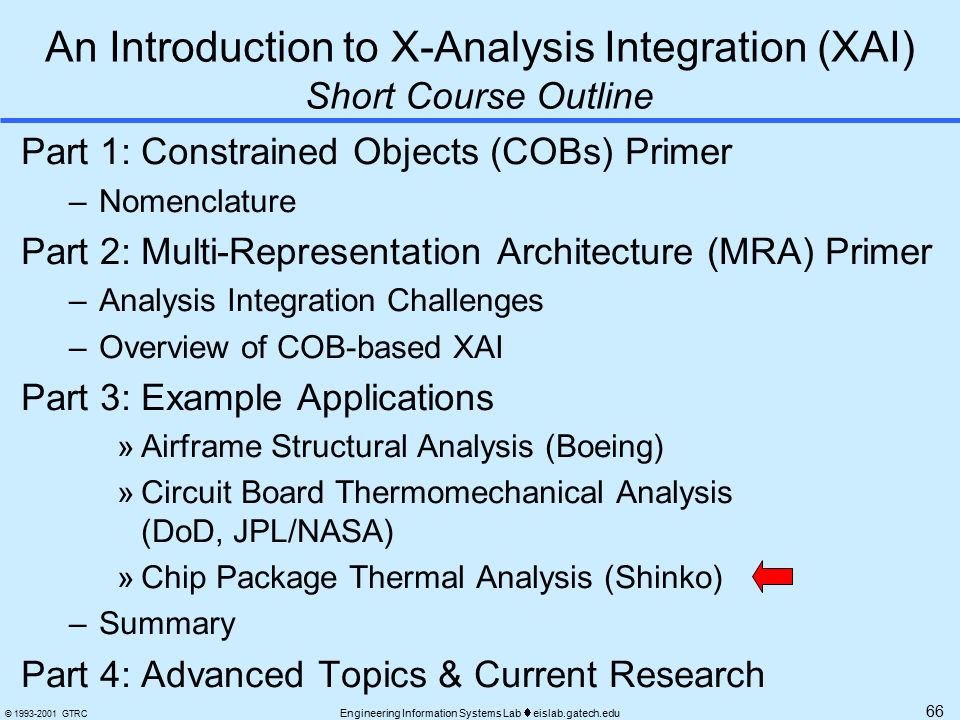 An Introduction to X-Analysis Integration (XAI)
Short Course Outline

Part 1: Constrained Objects (COBs) Primer
– Nomenclature

Part 2: Multi-Representation Architecture (MRA) Primer
– Analysis Integration Challenges
– Overview of COB-based XAI

Part 3: Example Applications
» Airframe Structural Analysis (Boeing)
» Circuit Board Thermomechanical Analysis (DoD, JPL/NASA)
» Chip Package Thermal Analysis (Shinko)
– Summary

Part 4: Advanced Topics & Current Research

© 1993-2001 GTRC

Engineering Information Systems Lab ♦ eislab.gatech.edu

66